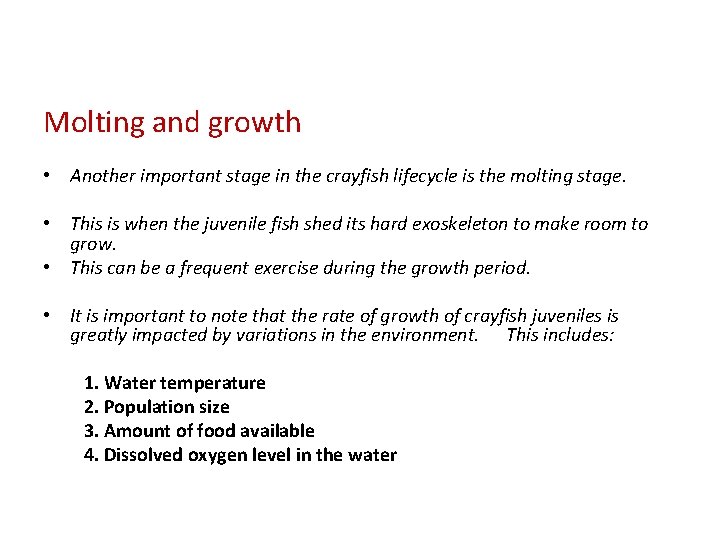 Molting and growth

• Another important stage in the crayfish lifecycle is the molting stage.

• This is when the juvenile fish shed its hard exoskeleton to make room to grow.
• This can be a frequent exercise during the growth period.

• It is important to note that the rate of growth of crayfish juveniles is greatly impacted by variations in the environment. This includes:

1. Water temperature
2. Population size
3. Amount of food available
4. Dissolved oxygen level in the water